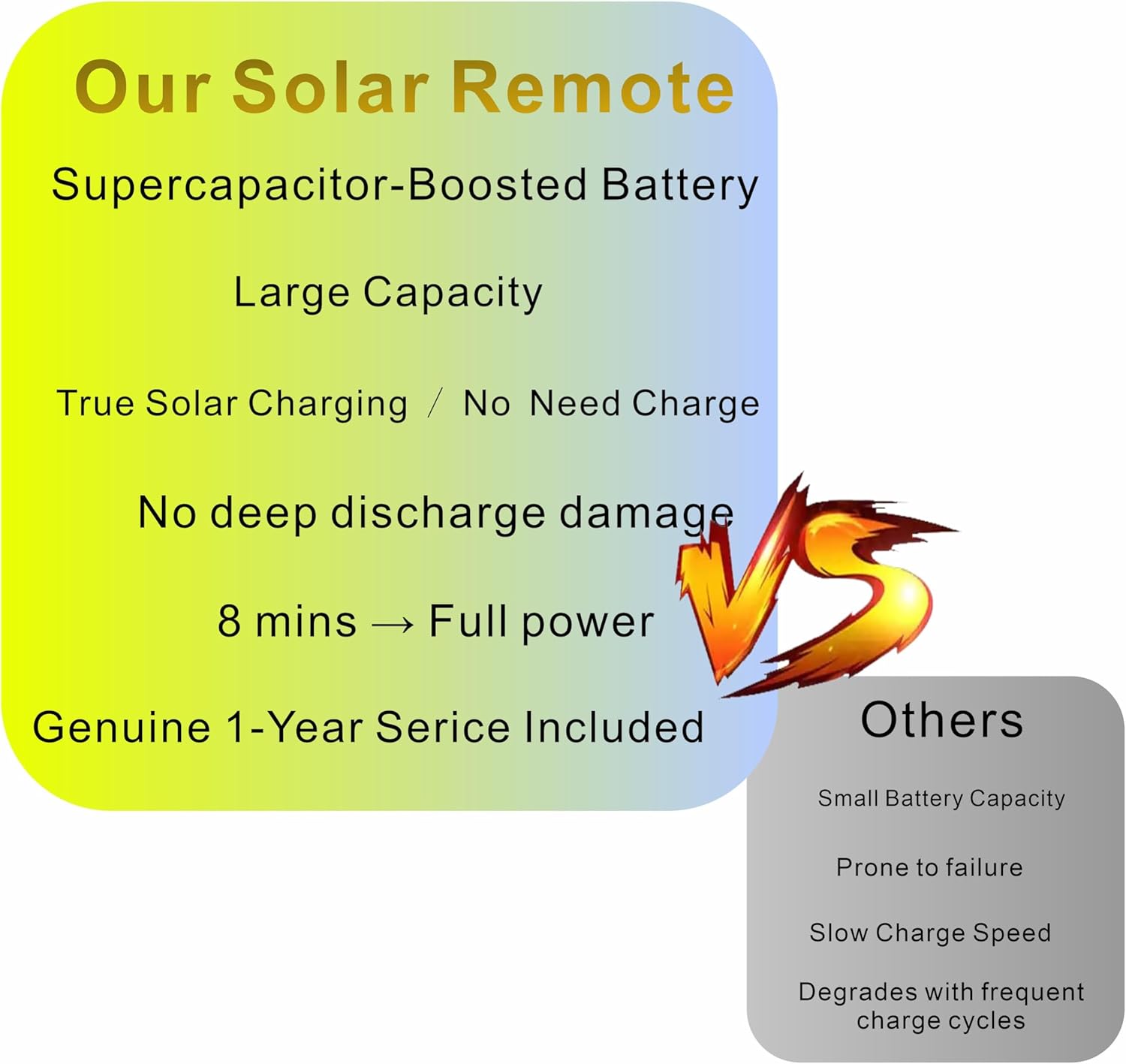 Our Solar Remote

Supercapacitor-Boosted Battery

Large Capacity

True Solar Charging / No Need Charge

No deep discharge damage

8 mins → Full power

Genuine 1-Year Serice Included

VS

Others

Small Battery Capacity

Prone to failure

Slow Charge Speed

Degrades with frequent charge cycles